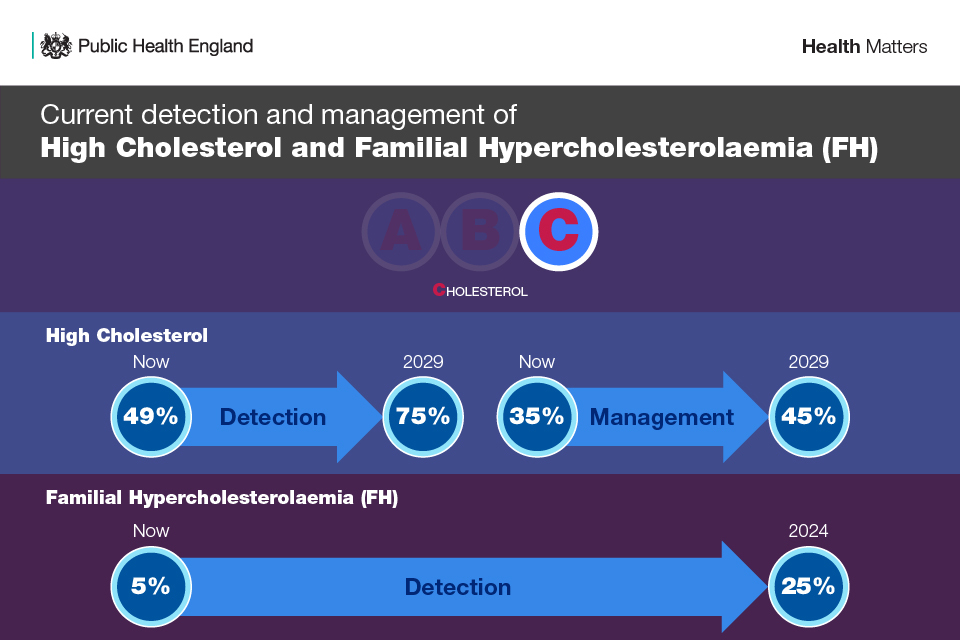 Public Health England

Health Matters

Current detection and management of
High Cholesterol and Familial Hypercholesterolaemia (FH)

A B C

CHOLESTEROL

High Cholesterol

Now
49%
Detection
2029
75%

Now
35%
Management
2029
45%

Familial Hypercholesterolaemia (FH)

Now
5%
Detection
2024
25%